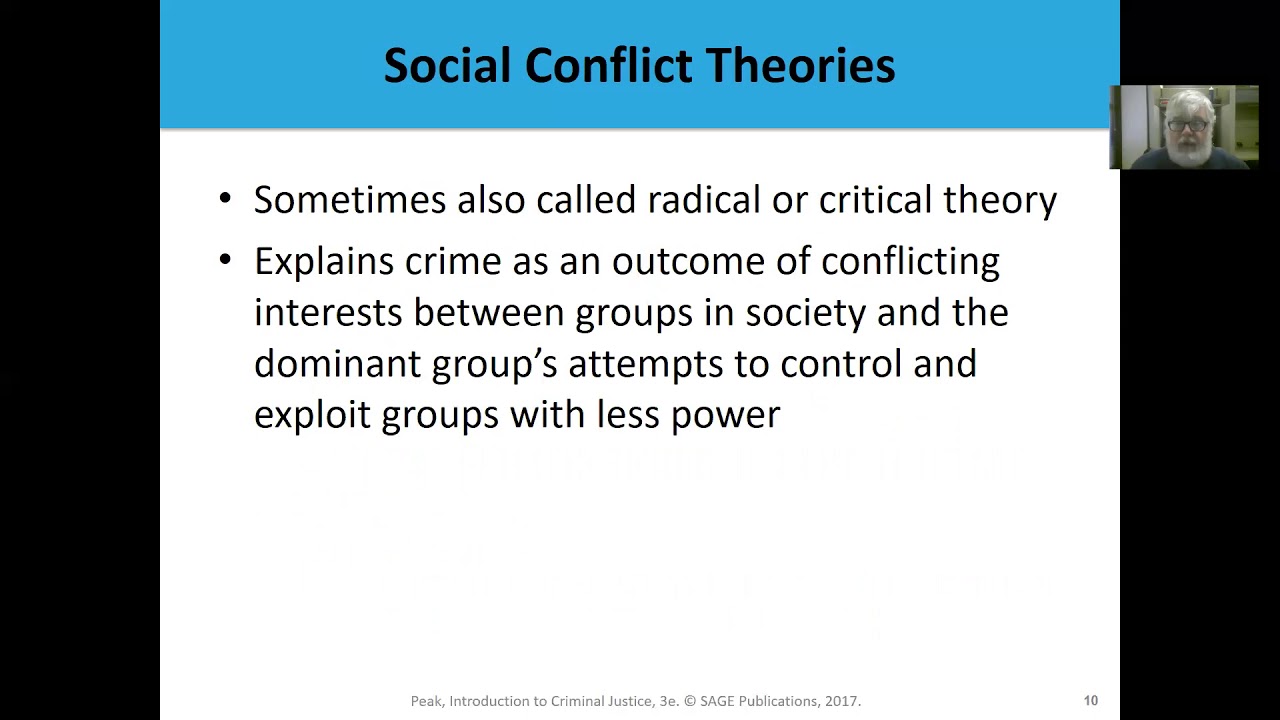 Social Conflict Theories

• Sometimes also called radical or critical theory
• Explains crime as an outcome of conflicting interests between groups in society and the dominant group's attempts to control and exploit groups with less power

Peak, Introduction to Criminal Justice, 3e. © SAGE Publications, 2017.

10